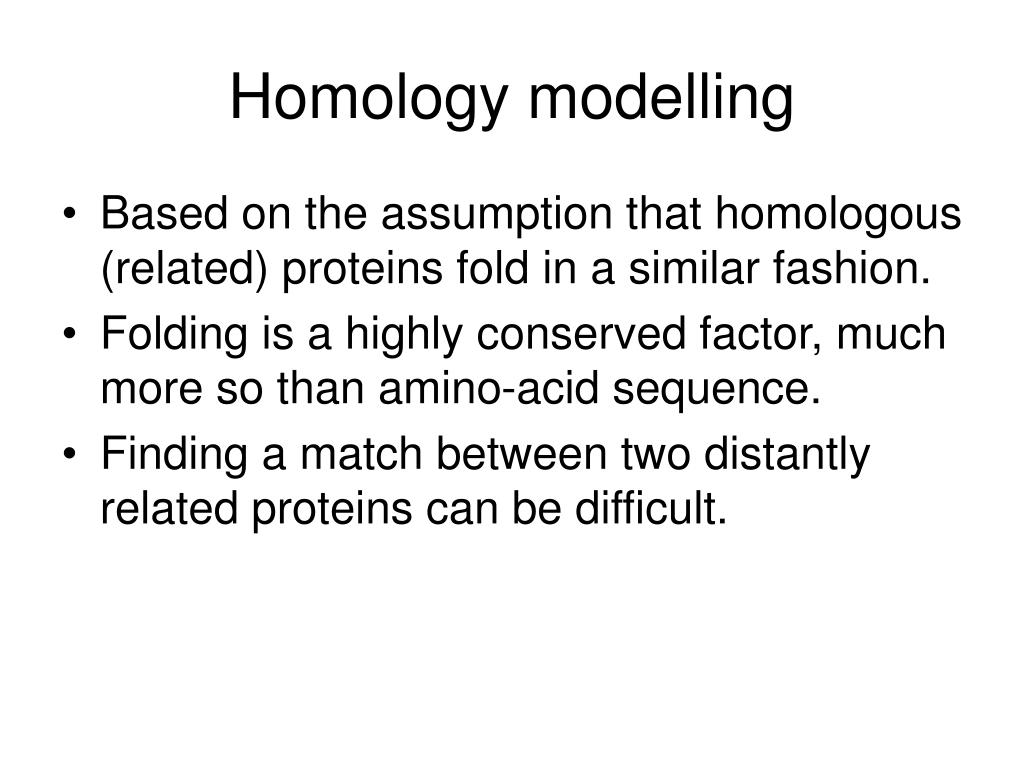 Homology modelling

• Based on the assumption that homologous (related) proteins fold in a similar fashion.
• Folding is a highly conserved factor, much more so than amino-acid sequence.
• Finding a match between two distantly related proteins can be difficult.